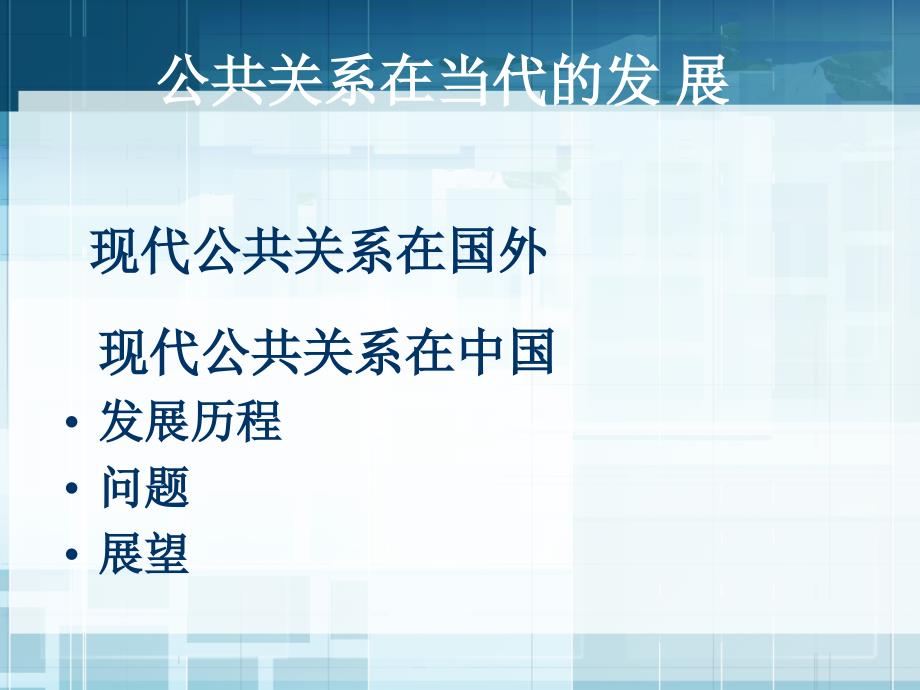 公共关系在当代的发 展

现代公共关系在国外

现代公共关系在中国

• 发展历程
• 问题
• 展望